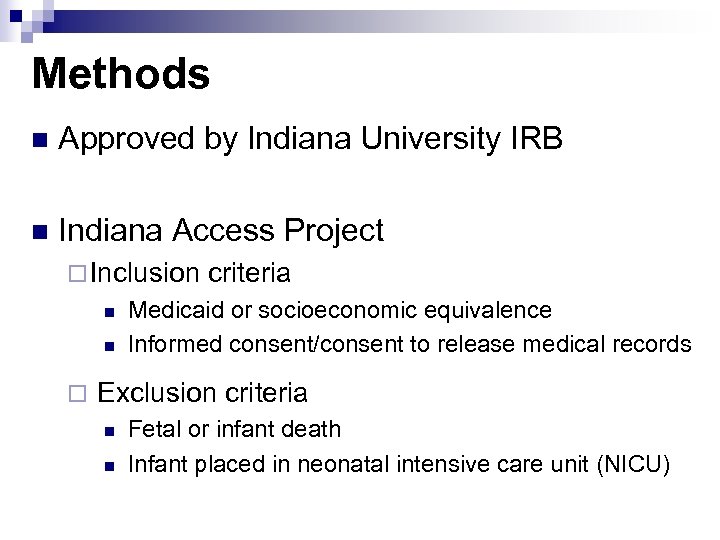 Methods

Approved by Indiana University IRB

Indiana Access Project

Inclusion criteria

Medicaid or socioeconomic equivalence

Informed consent/consent to release medical records

Exclusion criteria

Fetal or infant death

Infant placed in neonatal intensive care unit (NICU)